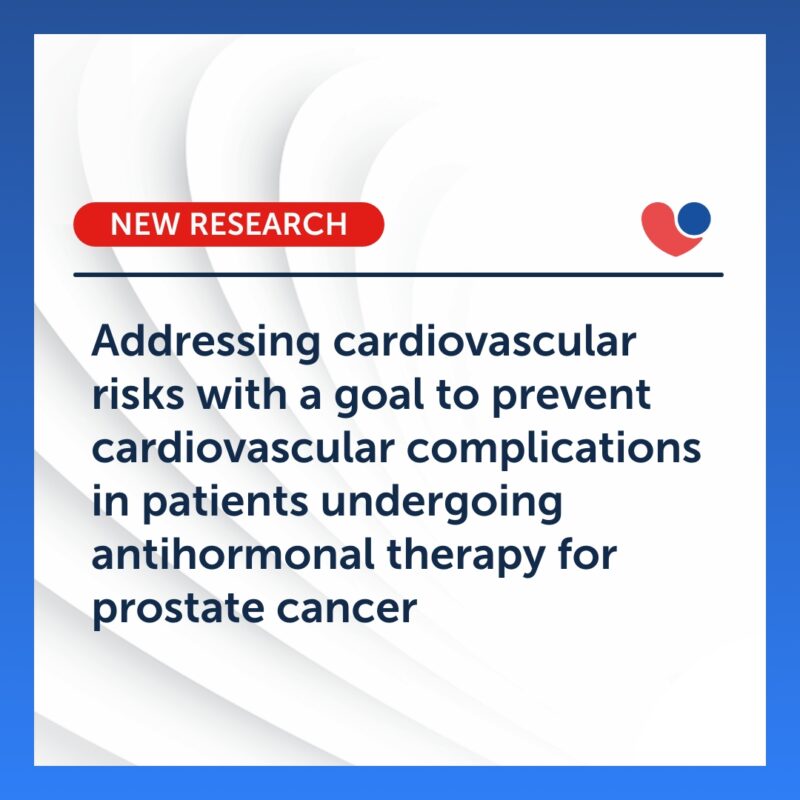 NEW RESEARCH

Addressing cardiovascular risks with a goal to prevent cardiovascular complications in patients undergoing antihormonal therapy for prostate cancer